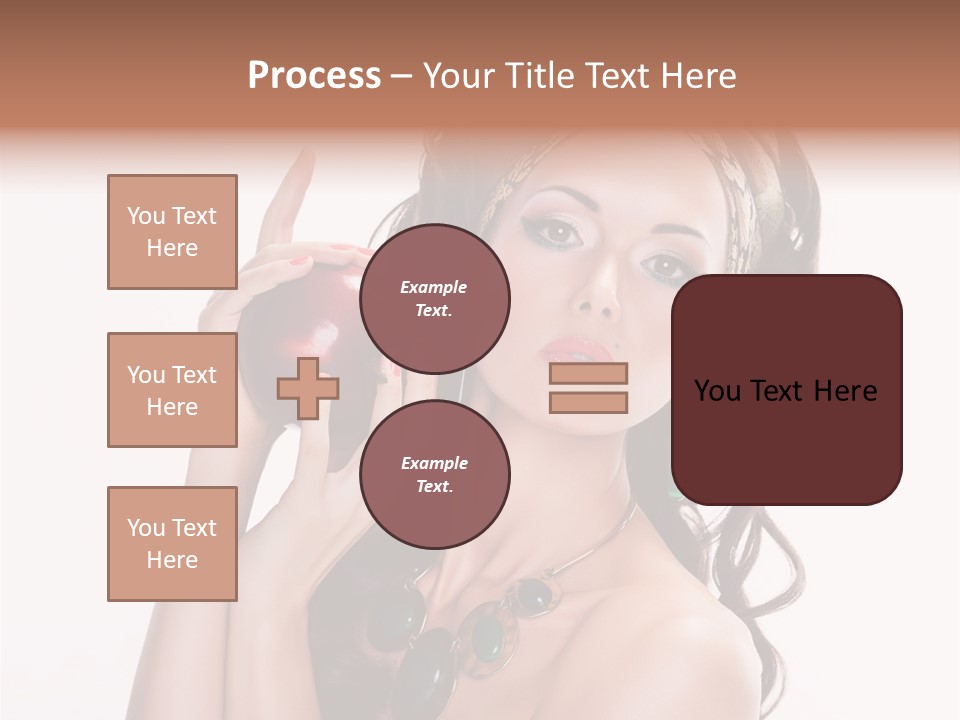 Process – Your Title Text Here

You Text Here

You Text Here

You Text Here

Example Text.

Example Text.

You Text Here